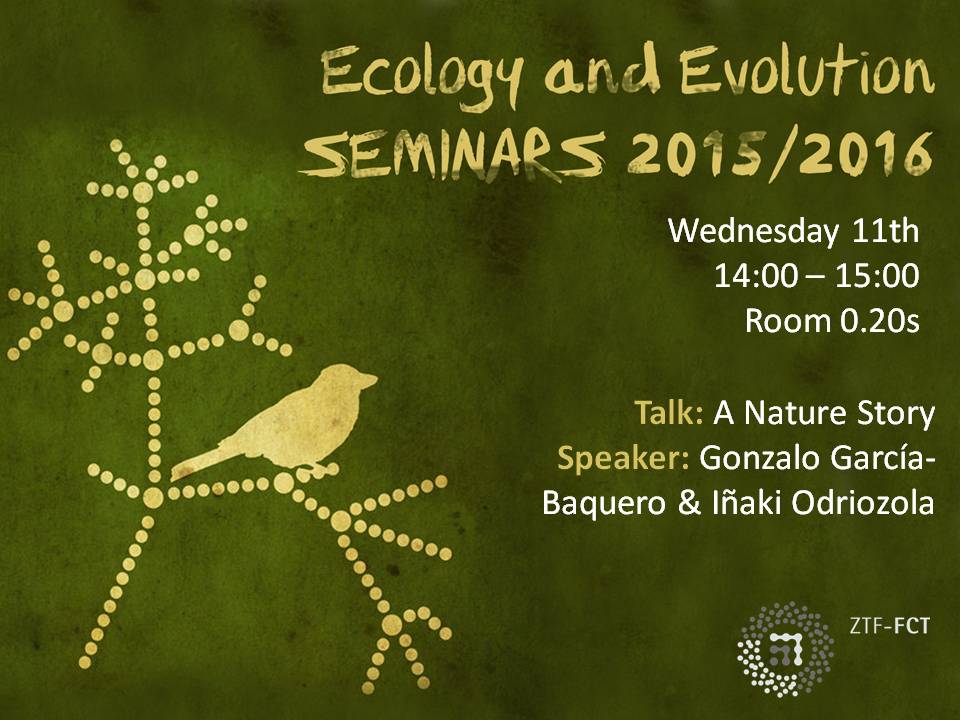 Ecology and Evolution
SEMINARS 2015/2016

Wednesday 11th
14:00 – 15:00
Room 0.20s

Talk: A Nature Story
Speaker: Gonzalo García-Baquero & Iñaki Odriozola

ZTF-FCT